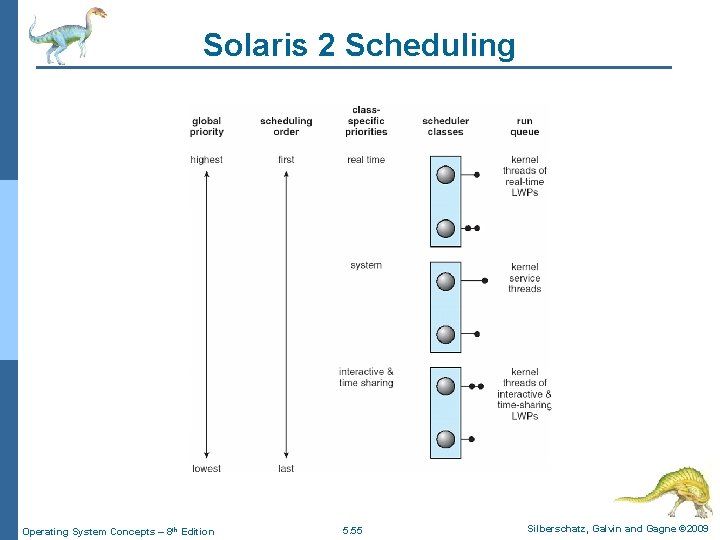 Solaris 2 Scheduling

global priority

scheduling order

class-specific priorities

scheduler classes

run queue

highest

first

real time

kernel threads of real-time LWPs

system

kernel service threads

interactive & time sharing

kernel threads of interactive & time-sharing LWPs

lowest

last

Operating System Concepts – 8th Edition

5.55

Silberschatz, Galvin and Gagne ©2009